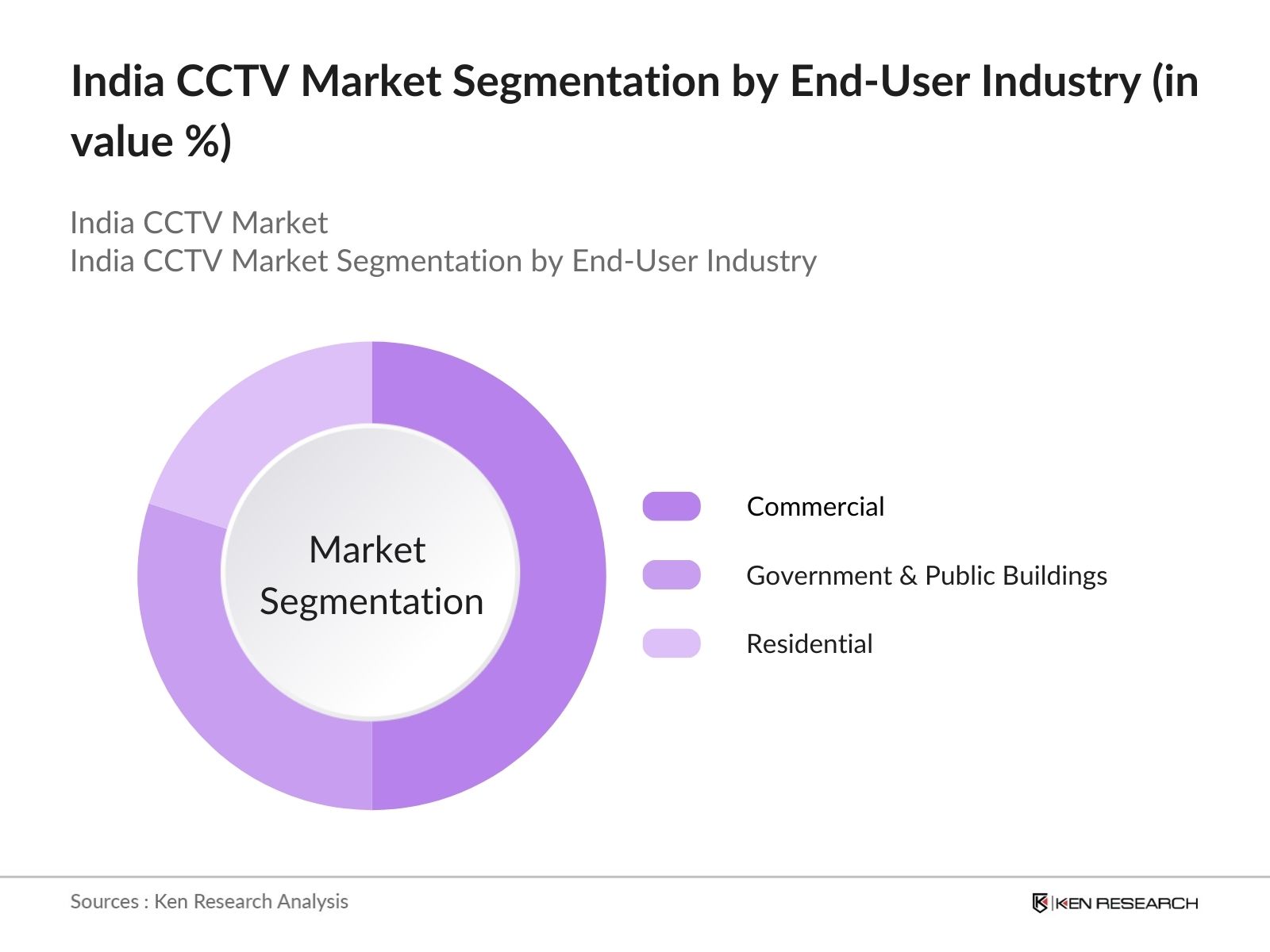 India CCTV Market Segmentation by End-User Industry (in value %)

India CCTV Market
India CCTV Market Segmentation by End-User Industry

Market Segmentation

Commercial
Government & Public Buildings
Residential

Sources : Ken Research Analysis

KEN RESEARCH